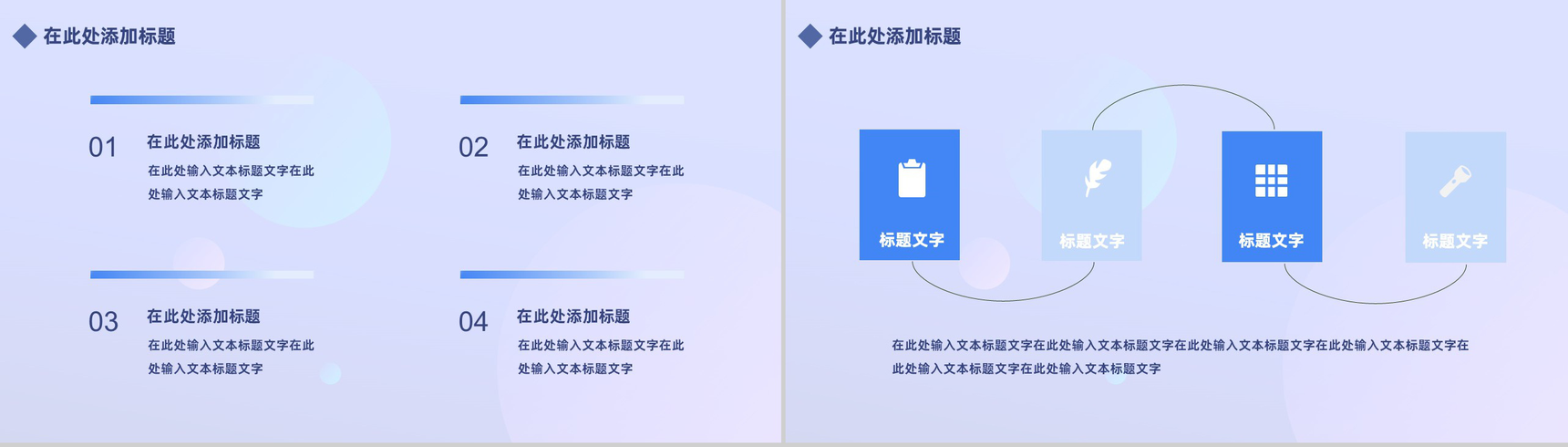 在此处添加标题

01
在此处添加标题
在此处输入文本标题文字在此处输入文本标题文字

02
在此处添加标题
在此处输入文本标题文字在此处输入文本标题文字

03
在此处添加标题
在此处输入文本标题文字在此处输入文本标题文字

04
在此处添加标题
在此处输入文本标题文字在此处输入文本标题文字

在此处添加标题

标题文字

标题文字

标题文字

标题文字

在此处输入文本标题文字在此处输入文本标题文字在此处输入文本标题文字在此处输入文本标题文字在此处输入文本标题文字在此处输入文本标题文字